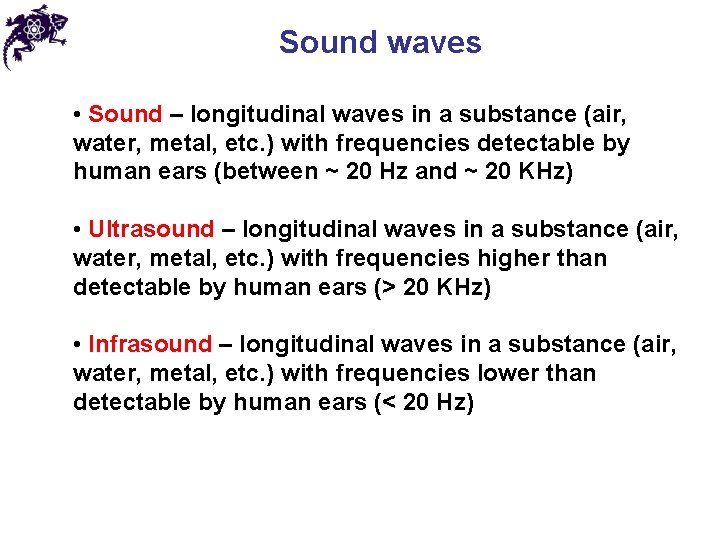 Sound waves

• Sound – longitudinal waves in a substance (air, water, metal, etc.) with frequencies detectable by human ears (between ~ 20 Hz and ~ 20 KHz)

• Ultrasound – longitudinal waves in a substance (air, water, metal, etc.) with frequencies higher than detectable by human ears (> 20 KHz)

• Infrasound – longitudinal waves in a substance (air, water, metal, etc.) with frequencies lower than detectable by human ears (< 20 Hz)